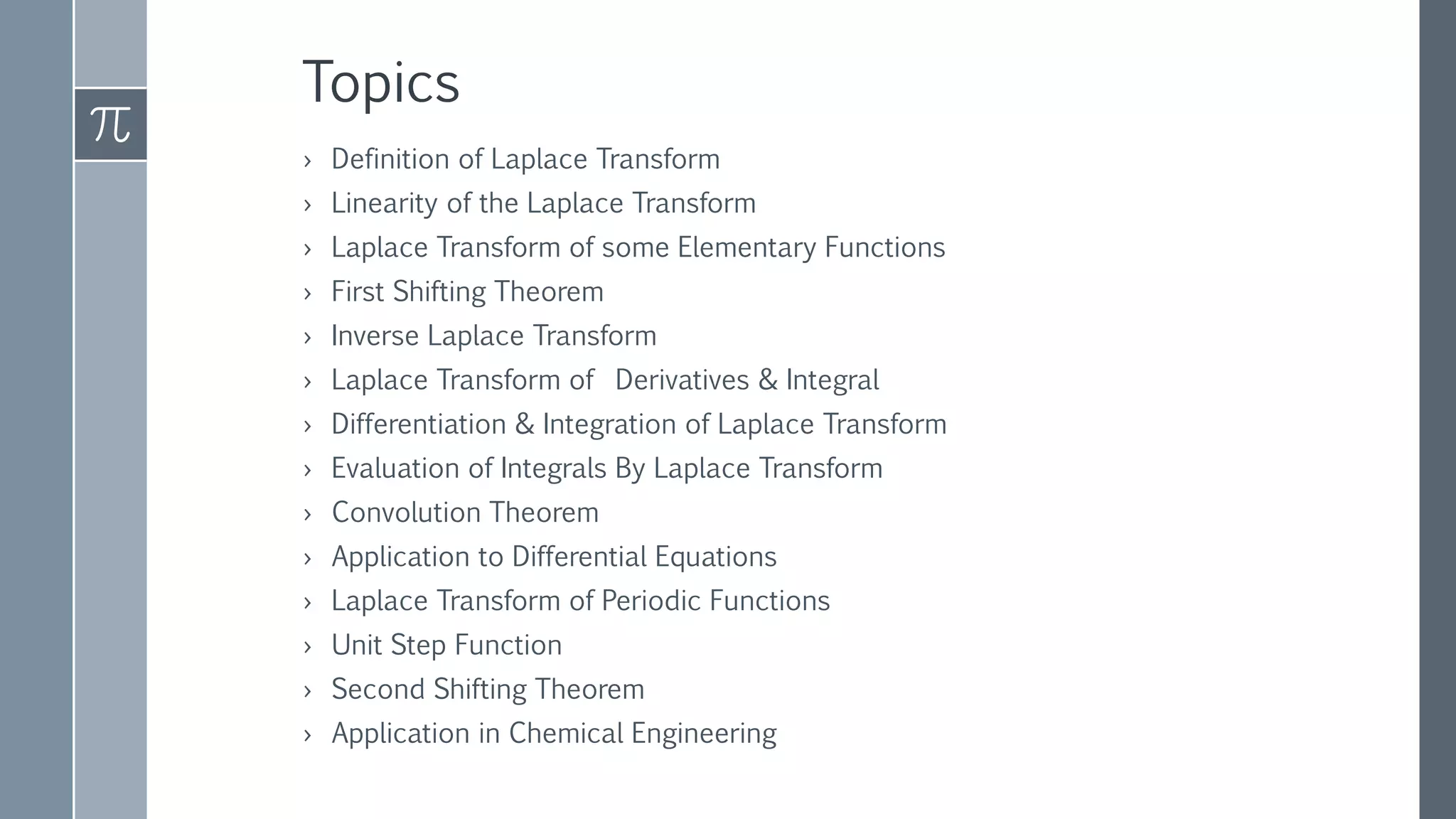 $\pi$

Topics

› Definition of Laplace Transform
› Linearity of the Laplace Transform
› Laplace Transform of some Elementary Functions
› First Shifting Theorem
› Inverse Laplace Transform
› Laplace Transform of Derivatives & Integral
› Differentiation & Integration of Laplace Transform
› Evaluation of Integrals By Laplace Transform
› Convolution Theorem
› Application to Differential Equations
› Laplace Transform of Periodic Functions
› Unit Step Function
› Second Shifting Theorem
› Application in Chemical Engineering